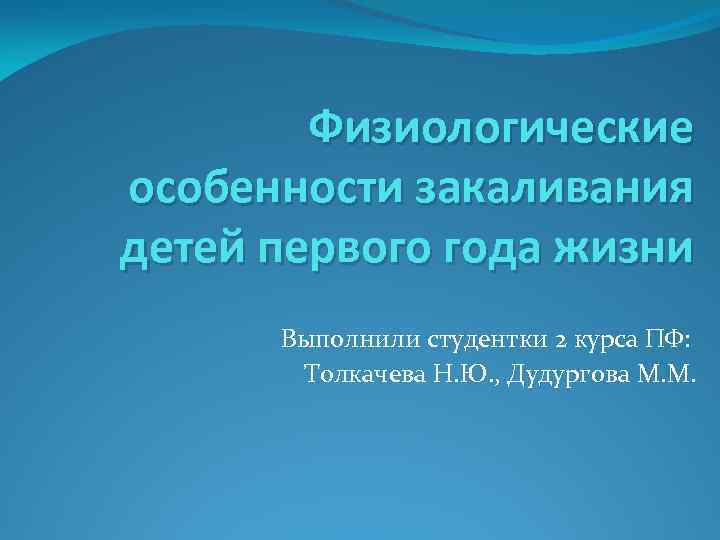 Физиологические особенности закаливания детей первого года жизни

Выполнили студентки 2 курса ПФ:
Толкачева Н.Ю., Дудургова М.М.